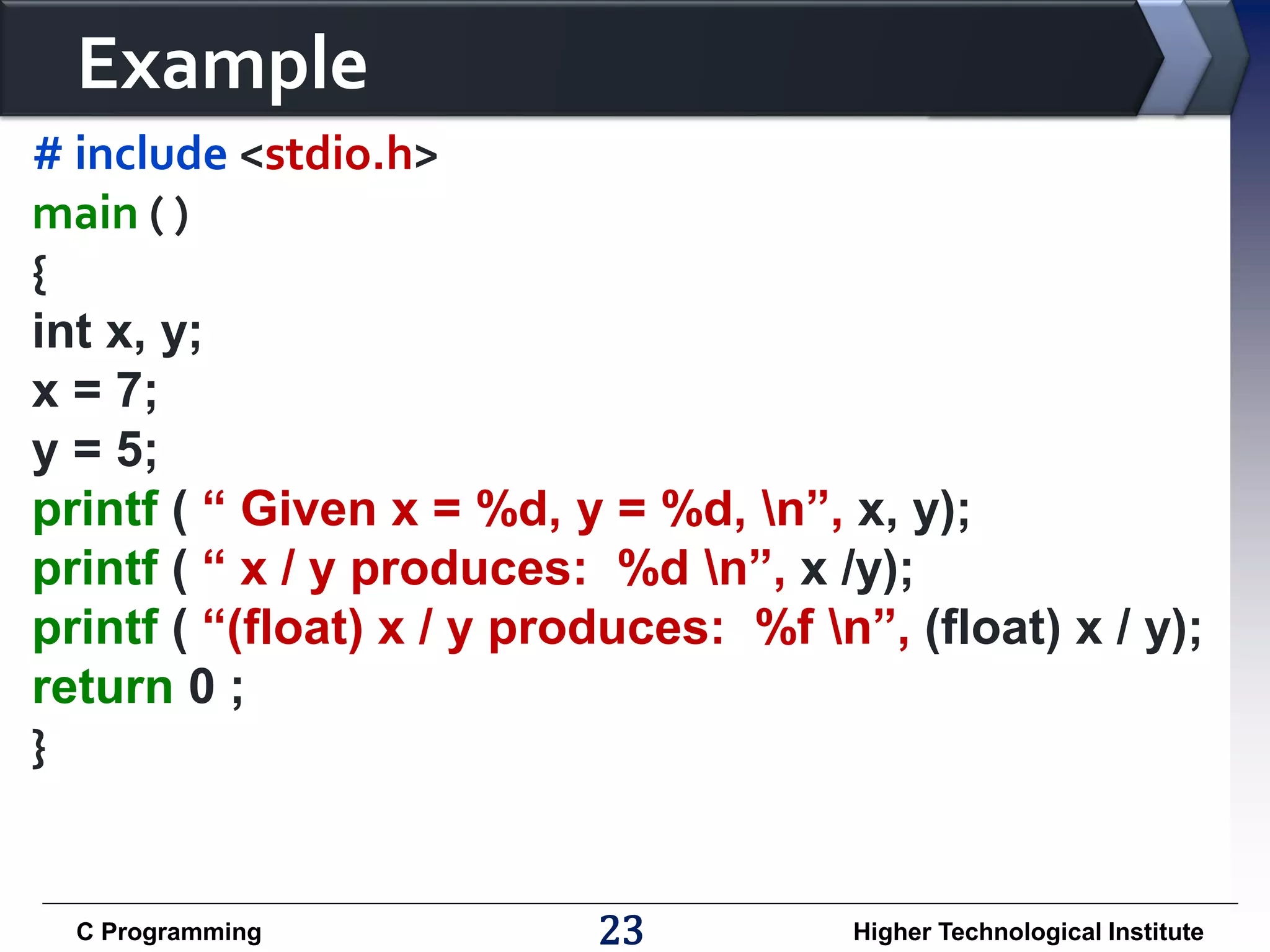 Example

# include <stdio.h>
main ( )
{
int x, y;
x = 7;
y = 5;
printf ( “ Given x = %d, y = %d, \n”, x, y);
printf ( “ x / y produces:  %d \n”, x /y);
printf ( “(float) x / y produces:  %f \n”, (float) x / y);
return 0 ;
}

C Programming 23 Higher Technological Institute